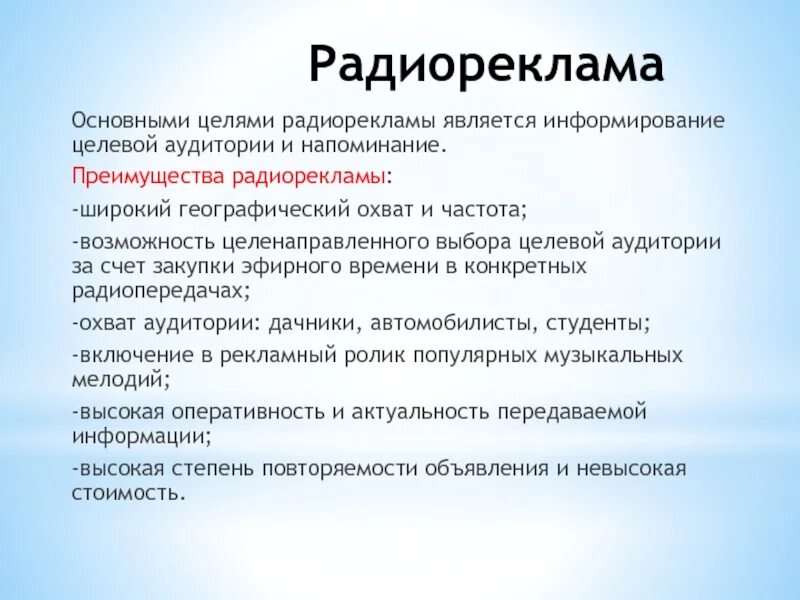 Радиореклама

Основными целями радиорекламы является информирование целевой аудитории и напоминание.

Преимущества радиорекламы:

-широкий географический охват и частота;

-возможность целенаправленного выбора целевой аудитории за счет закупки эфирного времени в конкретных радиопередачах;

-охват аудитории: дачники, автомобилисты, студенты;

-включение в рекламный ролик популярных музыкальных мелодий;

-высокая оперативность и актуальность передаваемой информации;

-высокая степень повторяемости объявления и невысокая стоимость.